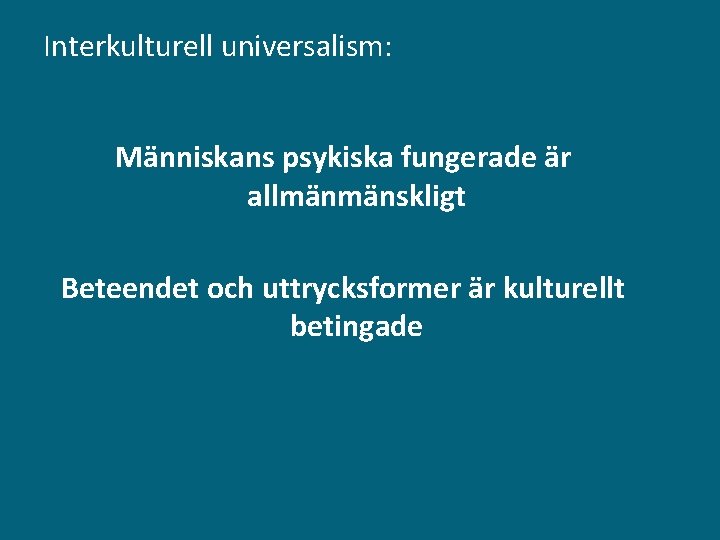 Interkulturell universalism:

Människans psykiska fungerade är allmänmänskligt

Beteendet och uttrycksformer är kulturellt betingade